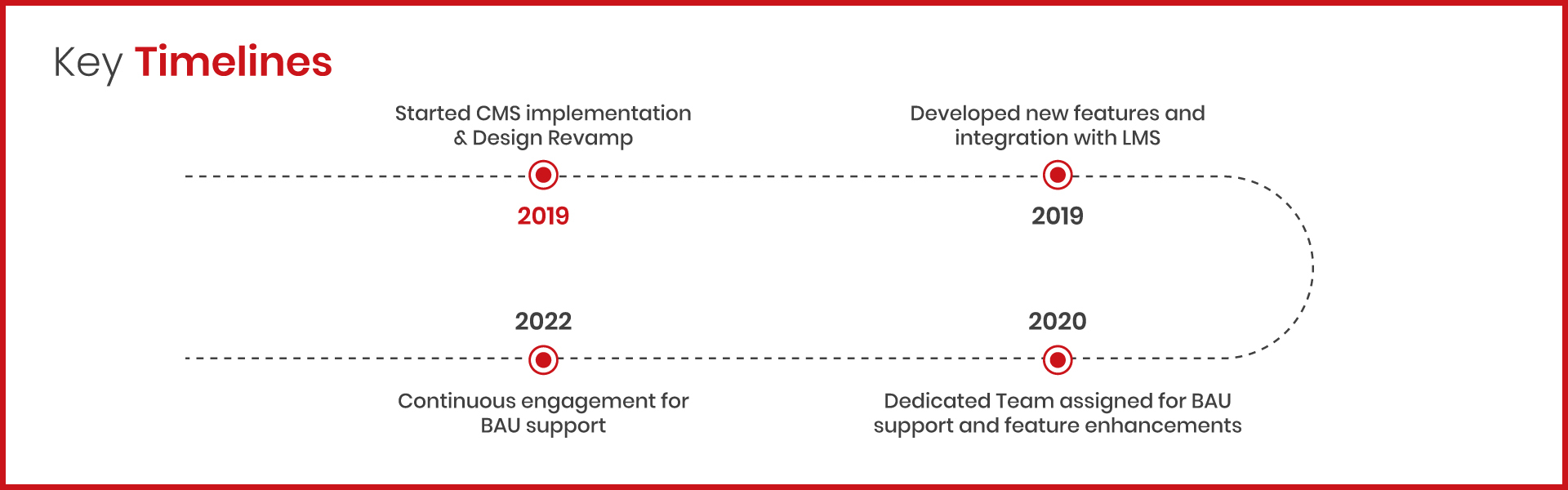 Key Timelines

Started CMS implementation & Design Revamp

2019

Developed new features and integration with LMS

2019

2020

Dedicated Team assigned for BAU support and feature enhancements

2022

Continuous engagement for BAU support